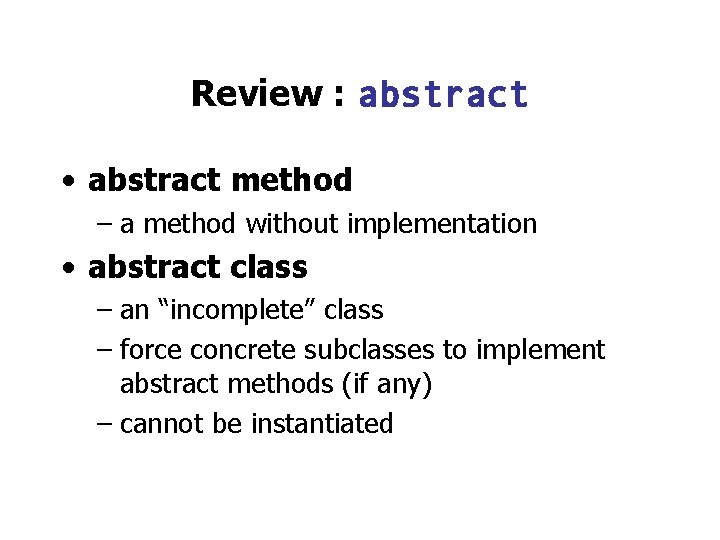 Review : abstract

• abstract method
– a method without implementation

• abstract class
– an “incomplete” class
– force concrete subclasses to implement abstract methods (if any)
– cannot be instantiated